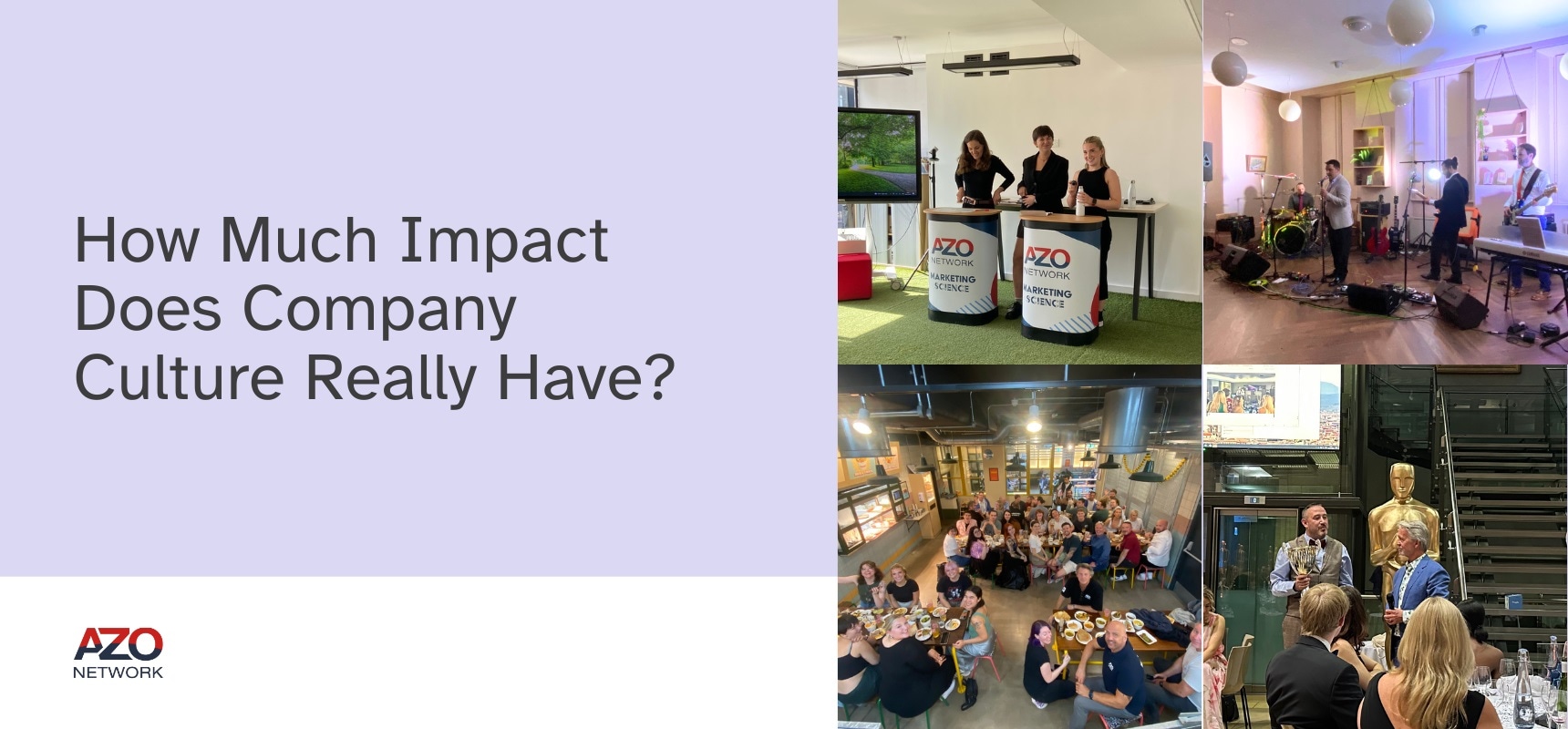 How Much Impact Does Company Culture Really Have?

AZO NETWORK

AZO NETWORK MARKETING SCIENCE

AZO NETWORK MARKETING SCIENCE